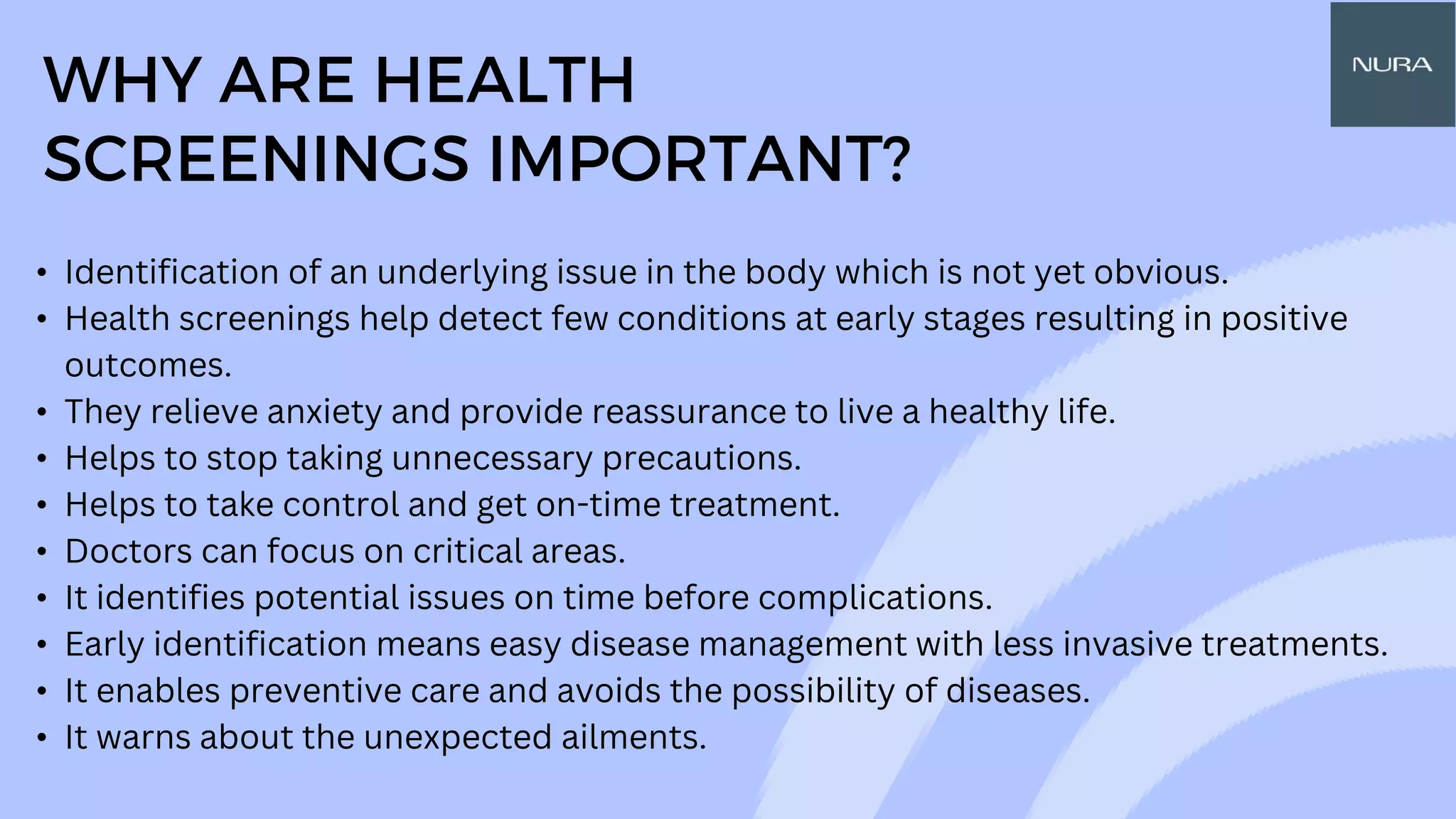 WHY ARE HEALTH SCREENINGS IMPORTANT?

NURA

• Identification of an underlying issue in the body which is not yet obvious.
• Health screenings help detect few conditions at early stages resulting in positive outcomes.
• They relieve anxiety and provide reassurance to live a healthy life.
• Helps to stop taking unnecessary precautions.
• Helps to take control and get on-time treatment.
• Doctors can focus on critical areas.
• It identifies potential issues on time before complications.
• Early identification means easy disease management with less invasive treatments.
• It enables preventive care and avoids the possibility of diseases.
• It warns about the unexpected ailments.